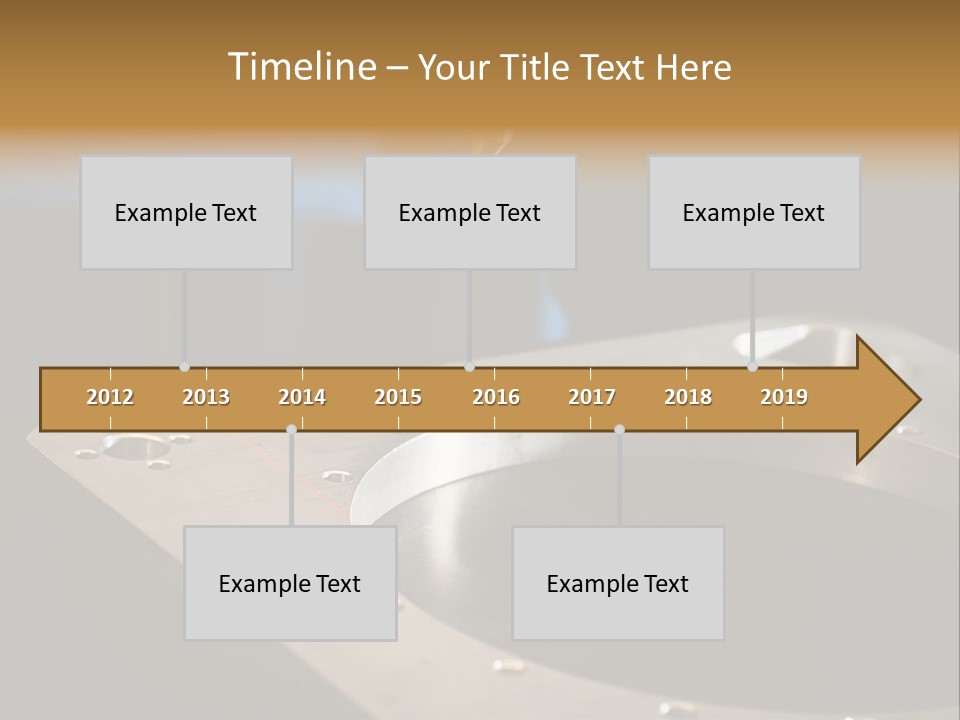 Timeline – Your Title Text Here

Example Text

Example Text

Example Text

2012
2013
2014
2015
2016
2017
2018
2019

Example Text

Example Text